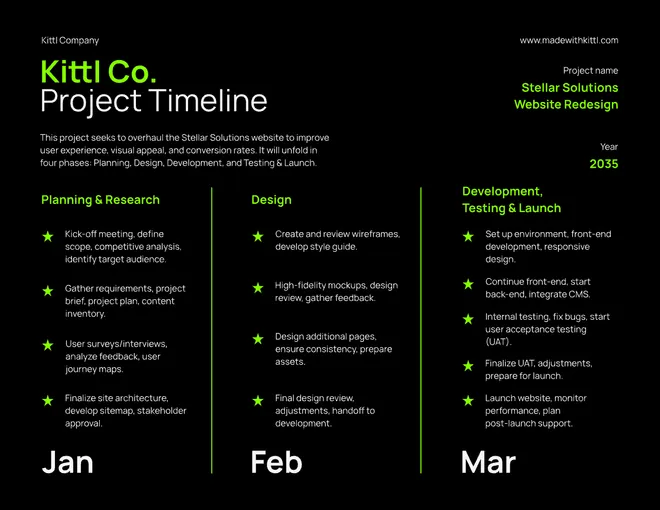 Kittl Company

www.madewithkittl.com

Kittl Co.
Project Timeline

This project seeks to overhaul the Stellar Solutions website to improve user experience, visual appeal, and conversion rates. It will unfold in four phases: Planning, Design, Development, and Testing & Launch.

Project name
Stellar Solutions
Website Redesign

Year
2035

Planning & Research

★ Kick-off meeting, define scope, competitive analysis, identify target audience.

★ Gather requirements, project brief, project plan, content inventory.

★ User surveys/interviews, analyze feedback, user journey maps.

★ Finalize site architecture, develop sitemap, stakeholder approval.

Jan

Design

★ Create and review wireframes, develop style guide.

★ High-fidelity mockups, design review, gather feedback.

★ Design additional pages, ensure consistency, prepare assets.

★ Final design review, adjustments, handoff to development.

Feb

Development,
Testing & Launch

★ Set up environment, front-end development, responsive design.

★ Continue front-end, start back-end, integrate CMS.

★ Internal testing, fix bugs, start user acceptance testing (UAT).

★ Finalize UAT, adjustments, prepare for launch.

★ Launch website, monitor performance, plan post-launch support.

Mar